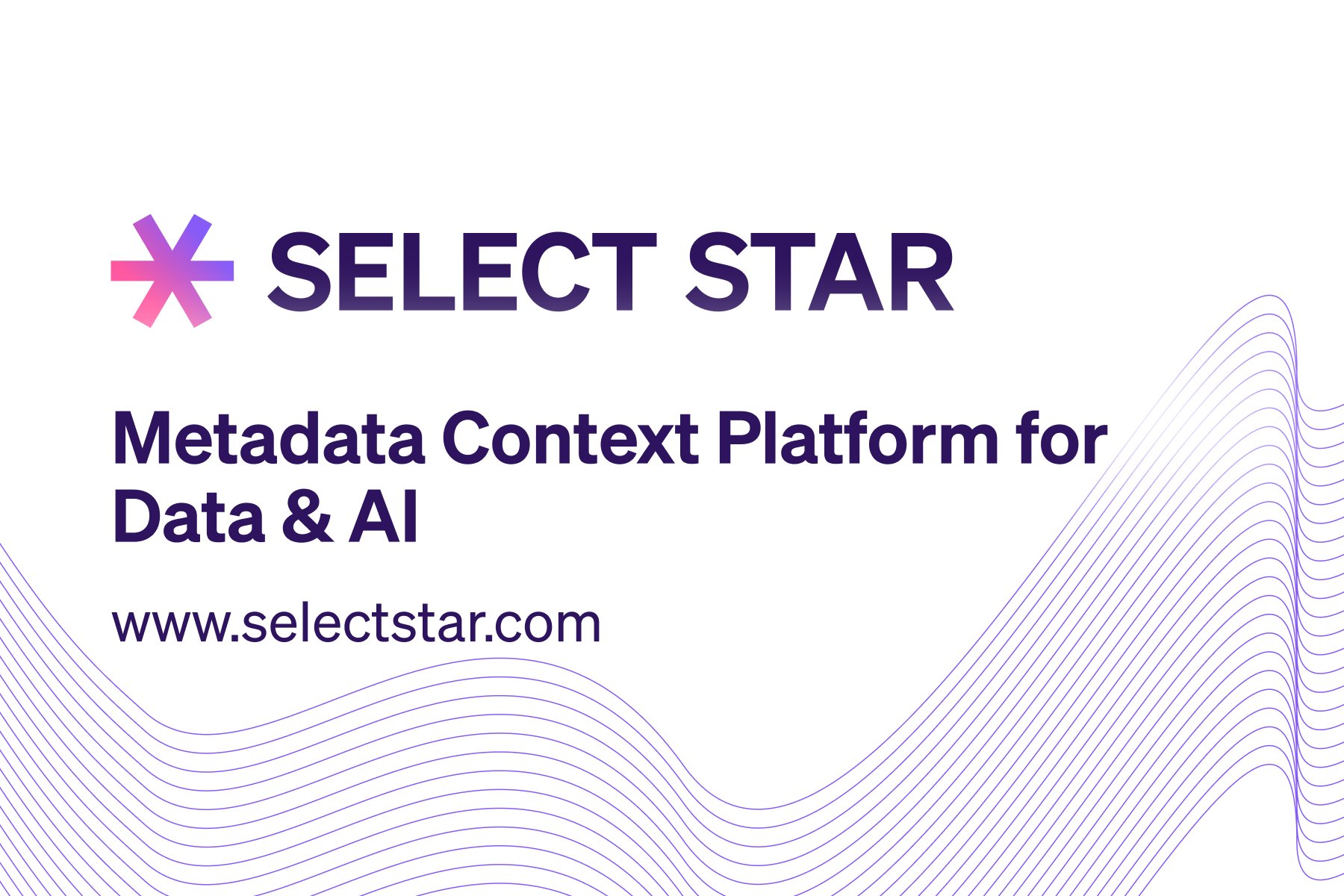 SELECT STAR

Metadata Context Platform for Data & AI

www.selectstar.com